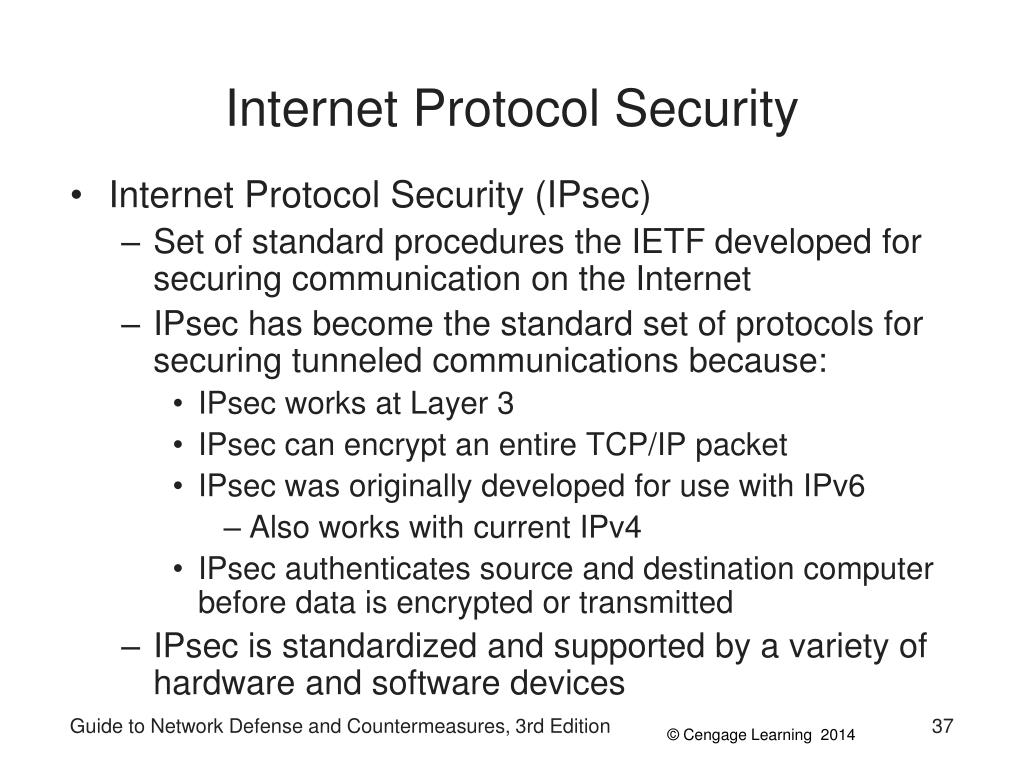 Internet Protocol Security

• Internet Protocol Security (IPsec)
  – Set of standard procedures the IETF developed for securing communication on the Internet
  – IPsec has become the standard set of protocols for securing tunneled communications because:
    • IPsec works at Layer 3
    • IPsec can encrypt an entire TCP/IP packet
    • IPsec was originally developed for use with IPv6
      – Also works with current IPv4
    • IPsec authenticates source and destination computer before data is encrypted or transmitted
  – IPsec is standardized and supported by a variety of hardware and software devices

Guide to Network Defense and Countermeasures, 3rd Edition © Cengage Learning 2014 37